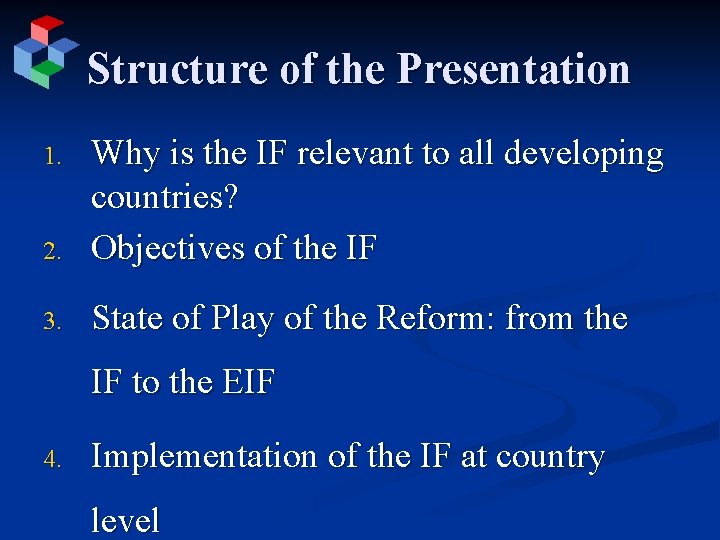 Structure of the Presentation

1. Why is the IF relevant to all developing countries?
2. Objectives of the IF
3. State of Play of the Reform: from the IF to the EIF
4. Implementation of the IF at country level